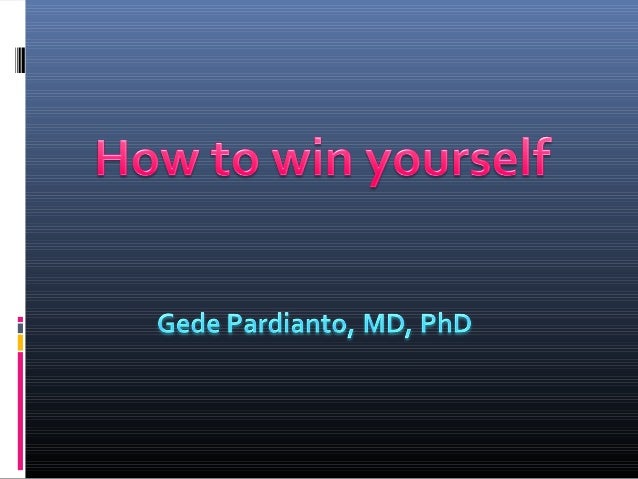 How to win yourself

Gede Pardianto, MD, PhD